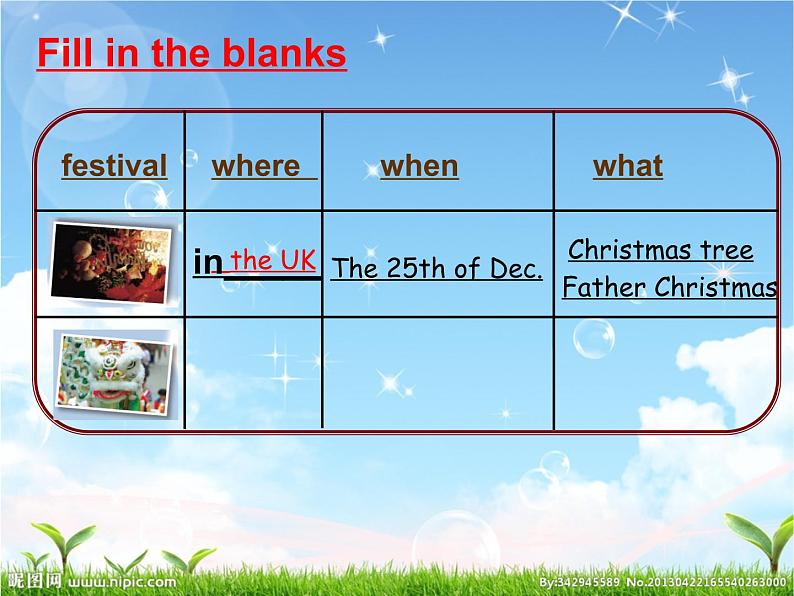 Fill in the blanks

| festival | where | when | what |
|---|---|---|---|
| | in the UK | The 25th of Dec. | Christmas tree Father Christmas |
| | | | |

昵图网 www.nipic.com

By:342945589 No.20130422165540263000